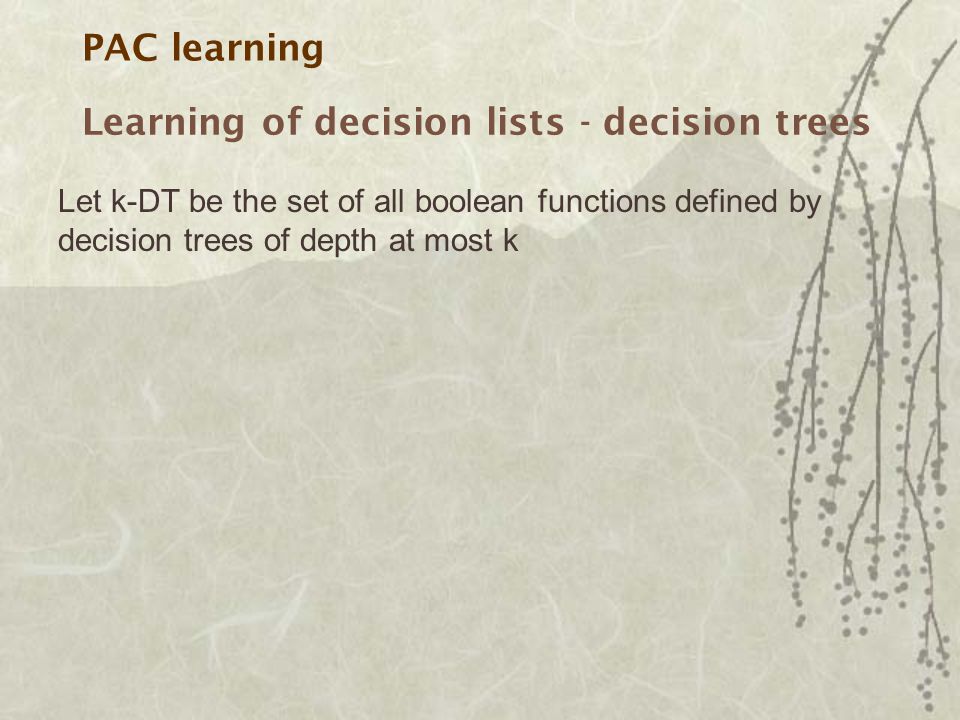 PAC learning

Learning of decision lists - decision trees

Let k-DT be the set of all boolean functions defined by decision trees of depth at most k